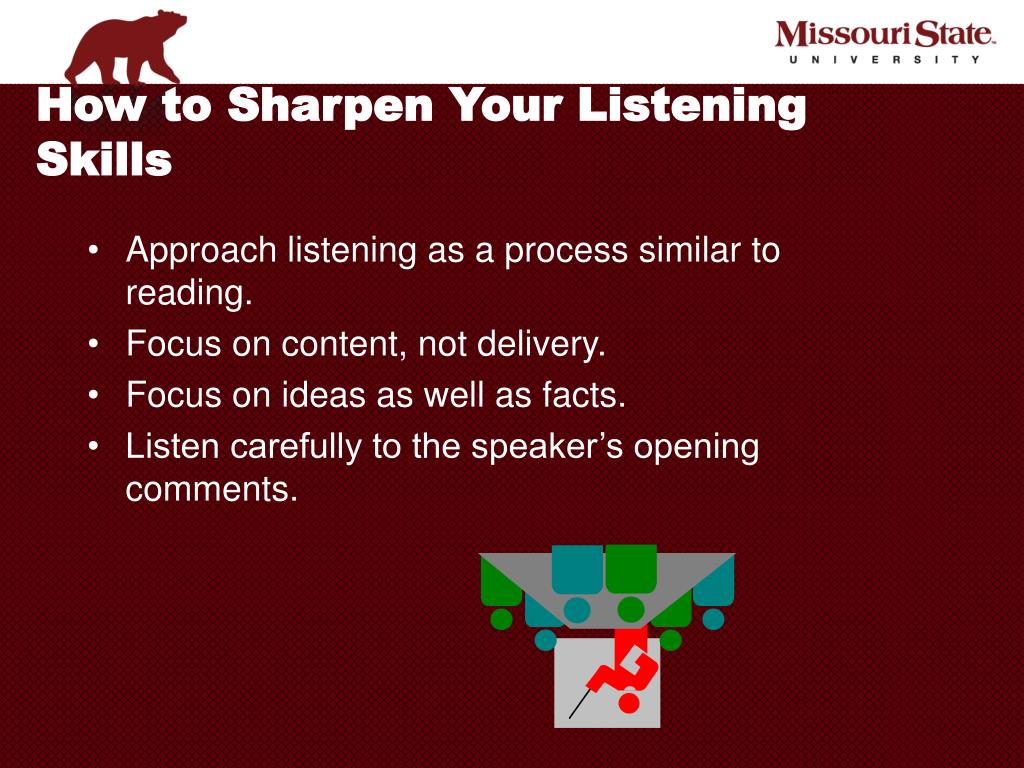 Missouri State.
UNIVERSITY

How to Sharpen Your Listening Skills

• Approach listening as a process similar to reading.
• Focus on content, not delivery.
• Focus on ideas as well as facts.
• Listen carefully to the speaker's opening comments.